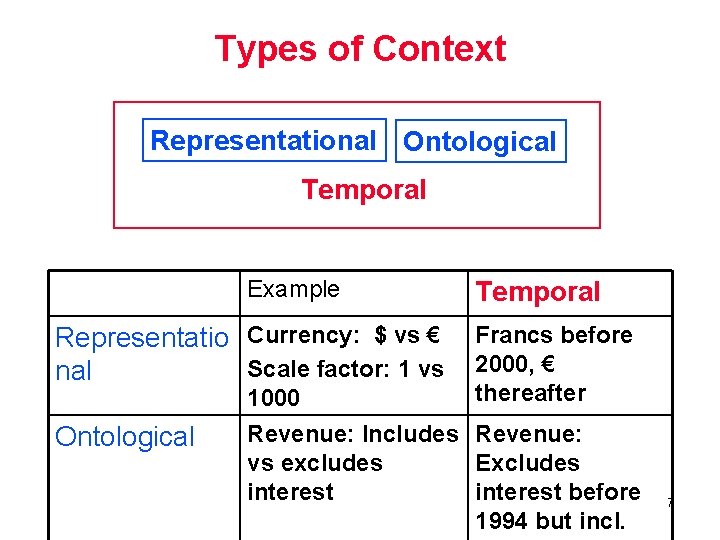 Types of Context

Representational Ontological

Temporal

| | Example | Temporal |
|---|---|---|
| Representational | Currency: \$ vs € Scale factor: 1 vs 1000 | Francs before 2000, € thereafter |
| Ontological | Revenue: Includes vs excludes interest | Revenue: Excludes interest before 1994 but incl. |

7